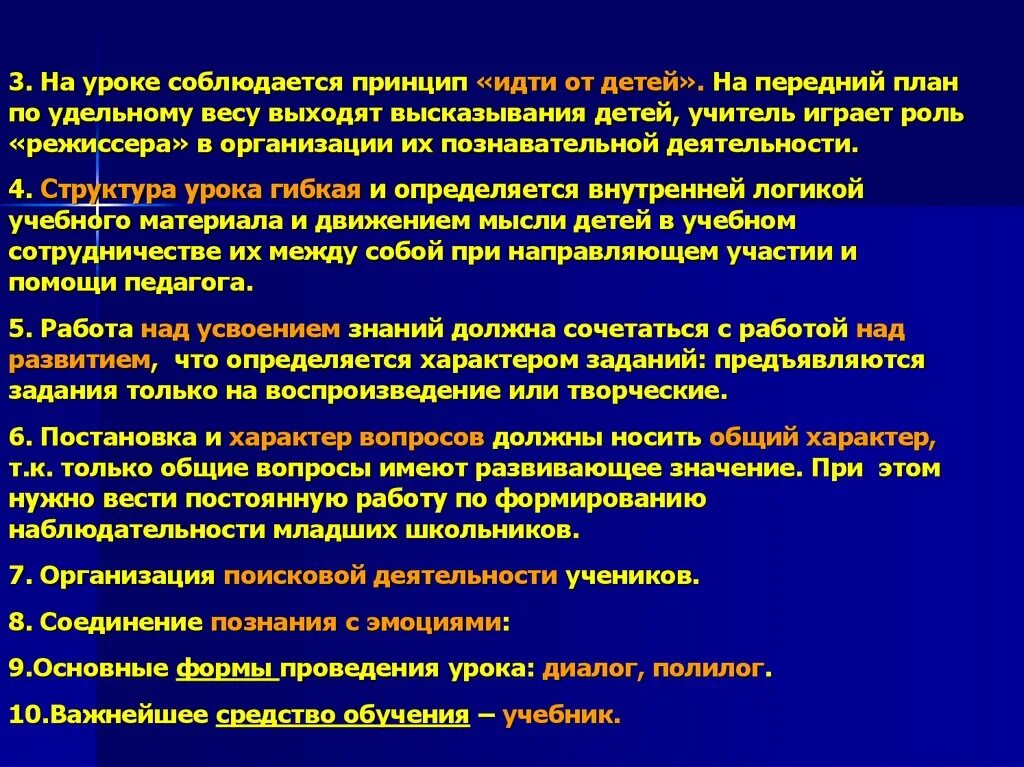 3. На уроке соблюдается принцип «идти от детей». На передний план по удельному весу выходят высказывания детей, учитель играет роль «режиссера» в организации их познавательной деятельности.

4. Структура урока гибкая и определяется внутренней логикой учебного материала и движением мысли детей в учебном сотрудничестве их между собой при направляющем участии и помощи педагога.

5. Работа над усвоением знаний должна сочетаться с работой над развитием, что определяется характером заданий: предъявляются задания только на воспроизведение или творческие.

6. Постановка и характер вопросов должны носить общий характер, т.к. только общие вопросы имеют развивающее значение. При этом нужно вести постоянную работу по формированию наблюдательности младших школьников.

7. Организация поисковой деятельности учеников.

8. Соединение познания с эмоциями:

9.Основные формы проведения урока: диалог, полилог.

10.Важнейшее средство обучения – учебник.